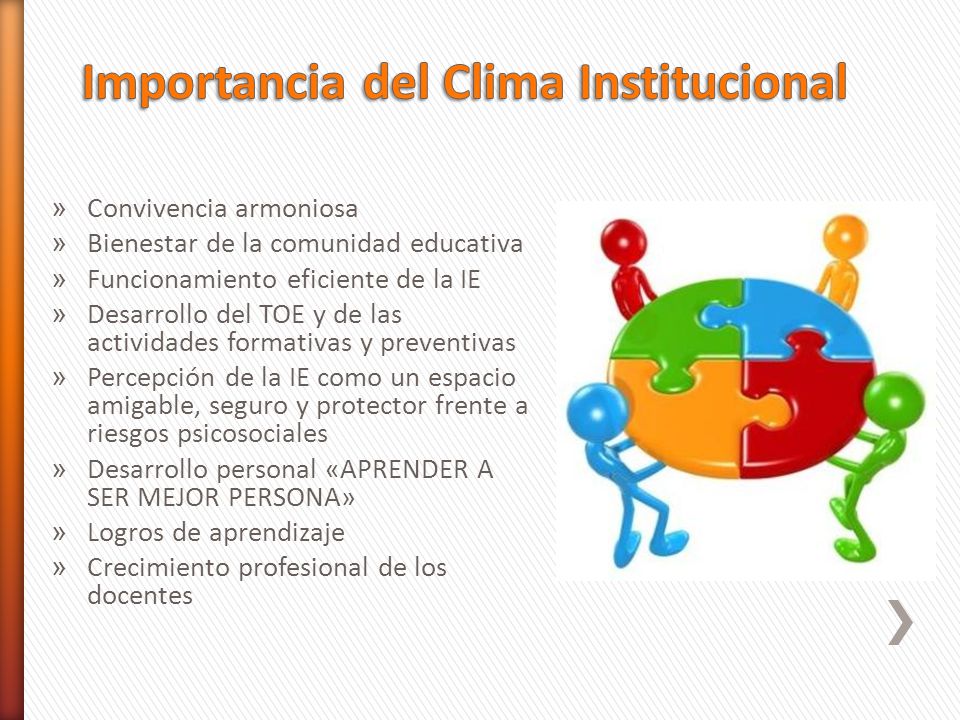 Importancia del Clima Institucional

» Convivencia armoniosa
» Bienestar de la comunidad educativa
» Funcionamiento eficiente de la IE
» Desarrollo del TOE y de las actividades formativas y preventivas
» Percepción de la IE como un espacio amigable, seguro y protector frente a riesgos psicosociales
» Desarrollo personal «APRENDER A SER MEJOR PERSONA»
» Logros de aprendizaje
» Crecimiento profesional de los docentes